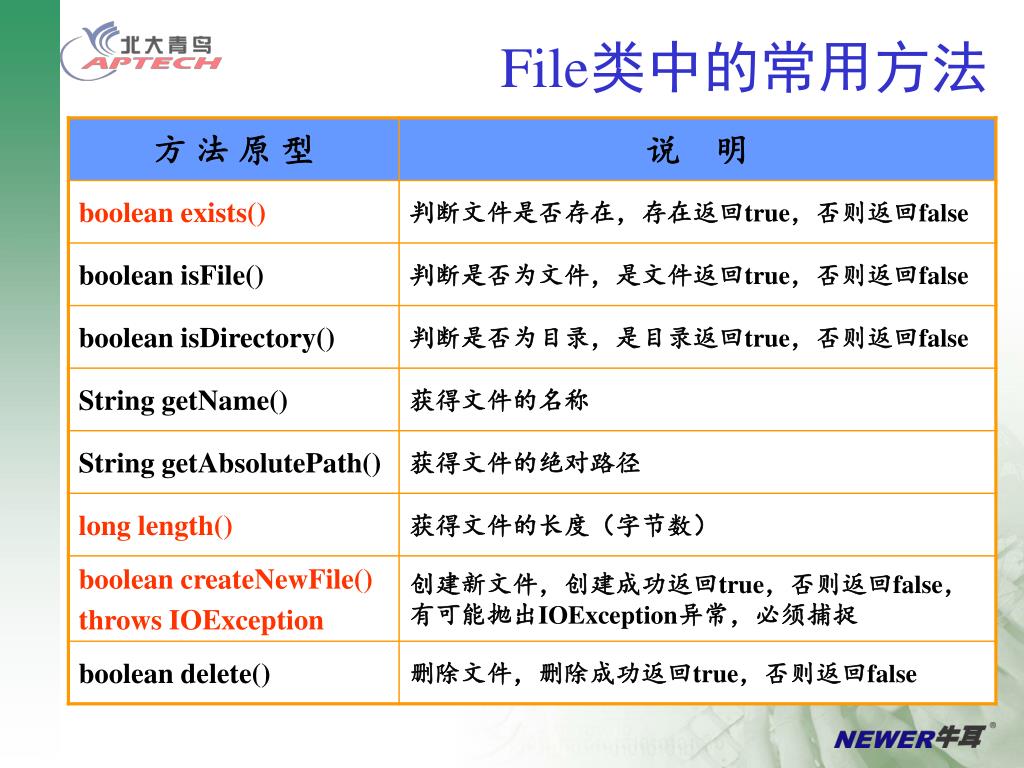 北大青鸟
APTECH

File类中的常用方法

| 方 法 原 型 | 说 明 |
|---|---|
| boolean exists() | 判断文件是否存在，存在返回true，否则返回false |
| boolean isFile() | 判断是否为文件，是文件返回true，否则返回false |
| boolean isDirectory() | 判断是否为目录，是目录返回true，否则返回false |
| String getName() | 获得文件的名称 |
| String getAbsolutePath() | 获得文件的绝对路径 |
| long length() | 获得文件的长度（字节数） |
| boolean createNewFile() throws IOException | 创建新文件，创建成功返回true，否则返回false，有可能抛出IOException异常，必须捕捉 |
| boolean delete() | 删除文件，删除成功返回true，否则返回false |

NEWER牛耳®